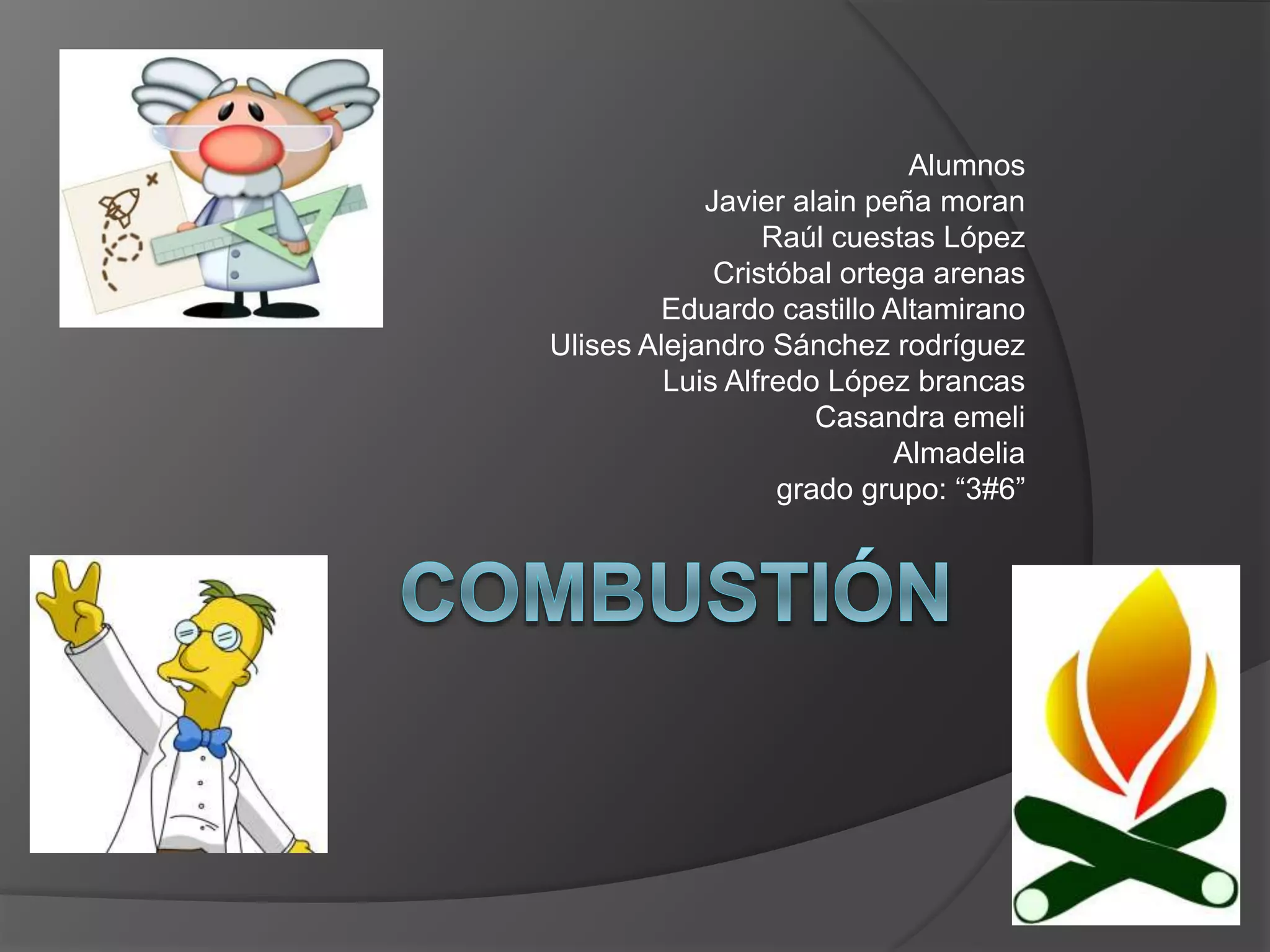 Alumnos
Javier alain peña moran
Raúl cuestas López
Cristóbal ortega arenas
Eduardo castillo Altamirano
Ulises Alejandro Sánchez rodríguez
Luis Alfredo López brancas
Casandra emeli
Almadelia
grado grupo: “3#6”

COMBUSTIÓN